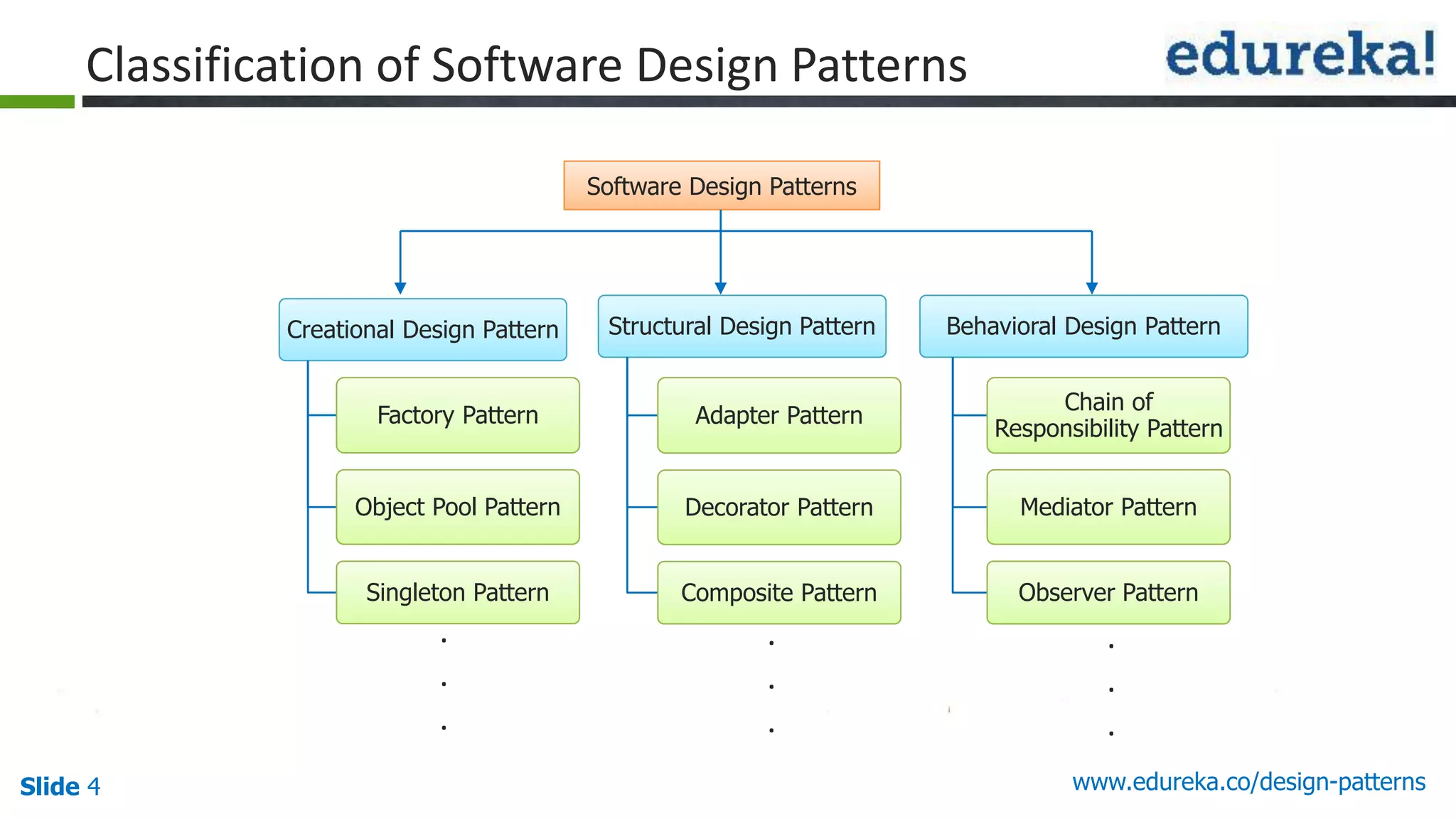 Classification of Software Design Patterns

edureka!

Software Design Patterns

Creational Design Pattern

Factory Pattern

Object Pool Pattern

Singleton Pattern

.
.
.

Structural Design Pattern

Adapter Pattern

Decorator Pattern

Composite Pattern

.
.
.

Behavioral Design Pattern

Chain of Responsibility Pattern

Mediator Pattern

Observer Pattern

.
.
.

Slide 4

www.edureka.co/design-patterns